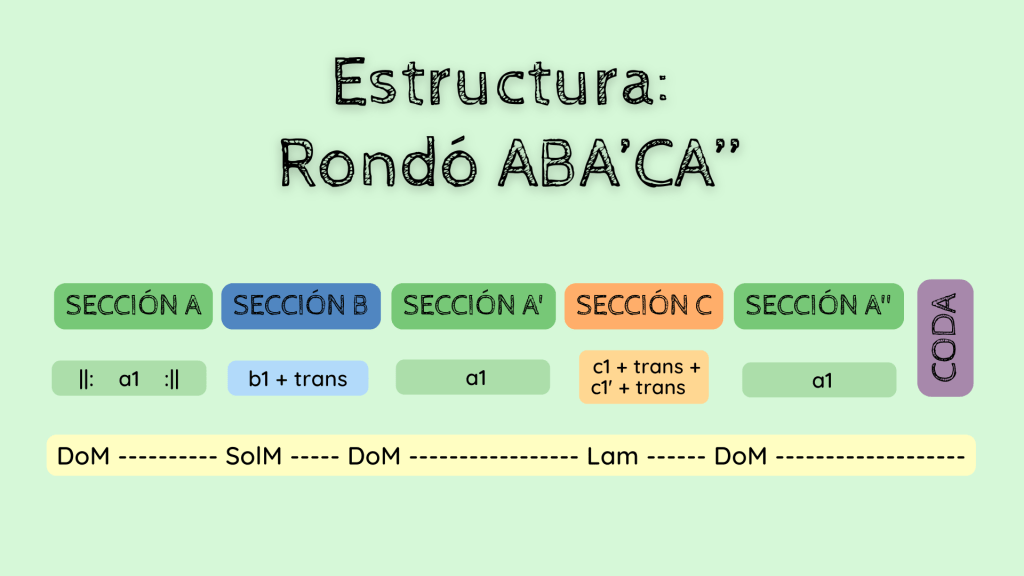 Estructura:
Rondó ABA'CA''

SECCIÓN A

SECCIÓN B

SECCIÓN A'

SECCIÓN C

SECCIÓN A''

CODA

||: a1 :||

b1 + trans

a1

c1 + trans +
c1' + trans

a1

DoM ---------- SolM ----- DoM ----------------- Lam ------ DoM -------------------